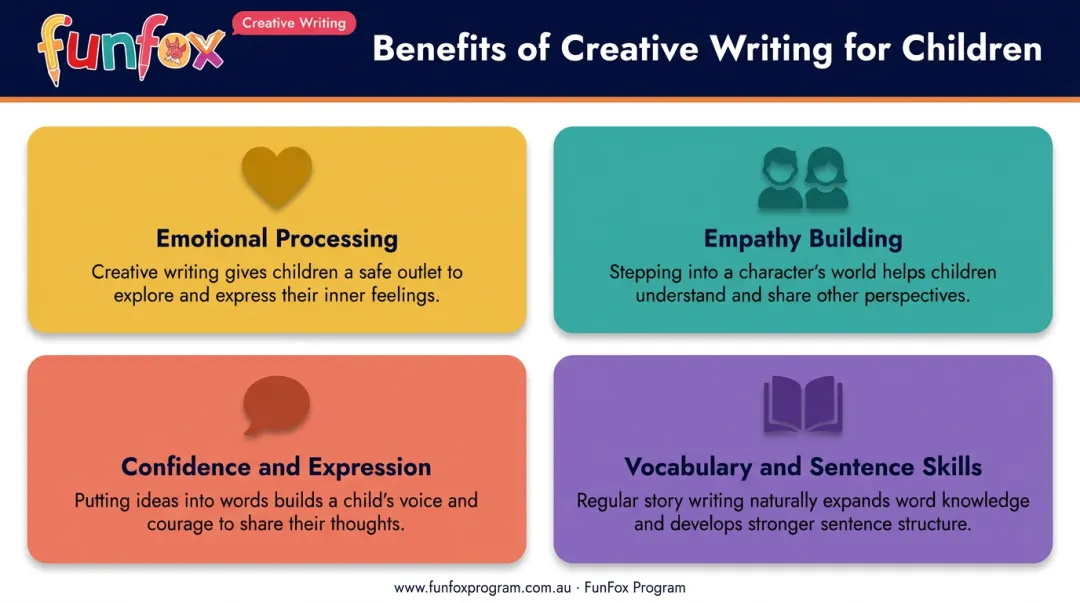 funfox Creative Writing

Benefits of Creative Writing for Children

Emotional Processing
Creative writing gives children a safe outlet to explore and express their inner feelings.

Empathy Building
Stepping into a character's world helps children understand and share other perspectives.

Confidence and Expression
Putting ideas into words builds a child's voice and courage to share their thoughts.

Vocabulary and Sentence Skills
Regular story writing naturally expands word knowledge and develops stronger sentence structure.

www.funfoxprogram.com.au · FunFox Program